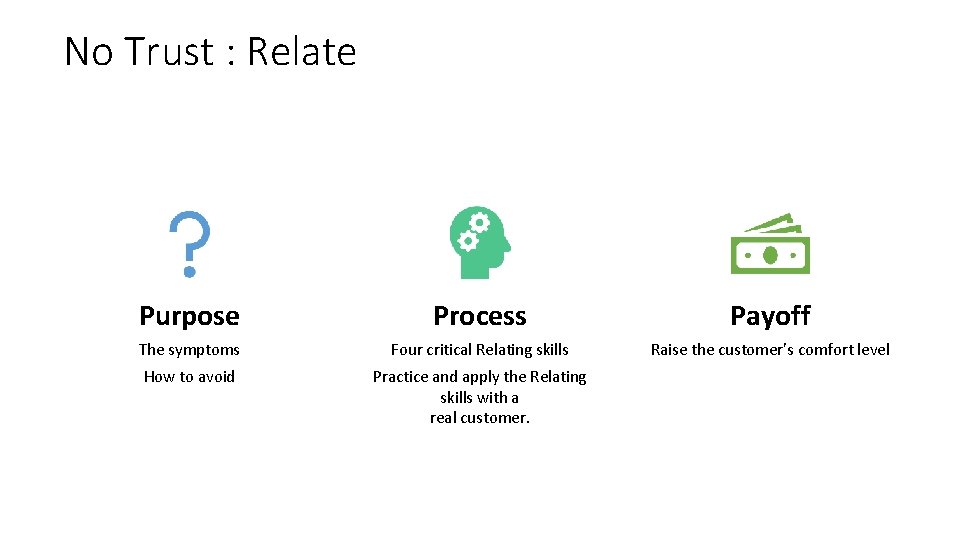 No Trust : Relate

Purpose

The symptoms

How to avoid

Process

Four critical Relating skills

Practice and apply the Relating skills with a real customer.

Payoff

Raise the customer's comfort level